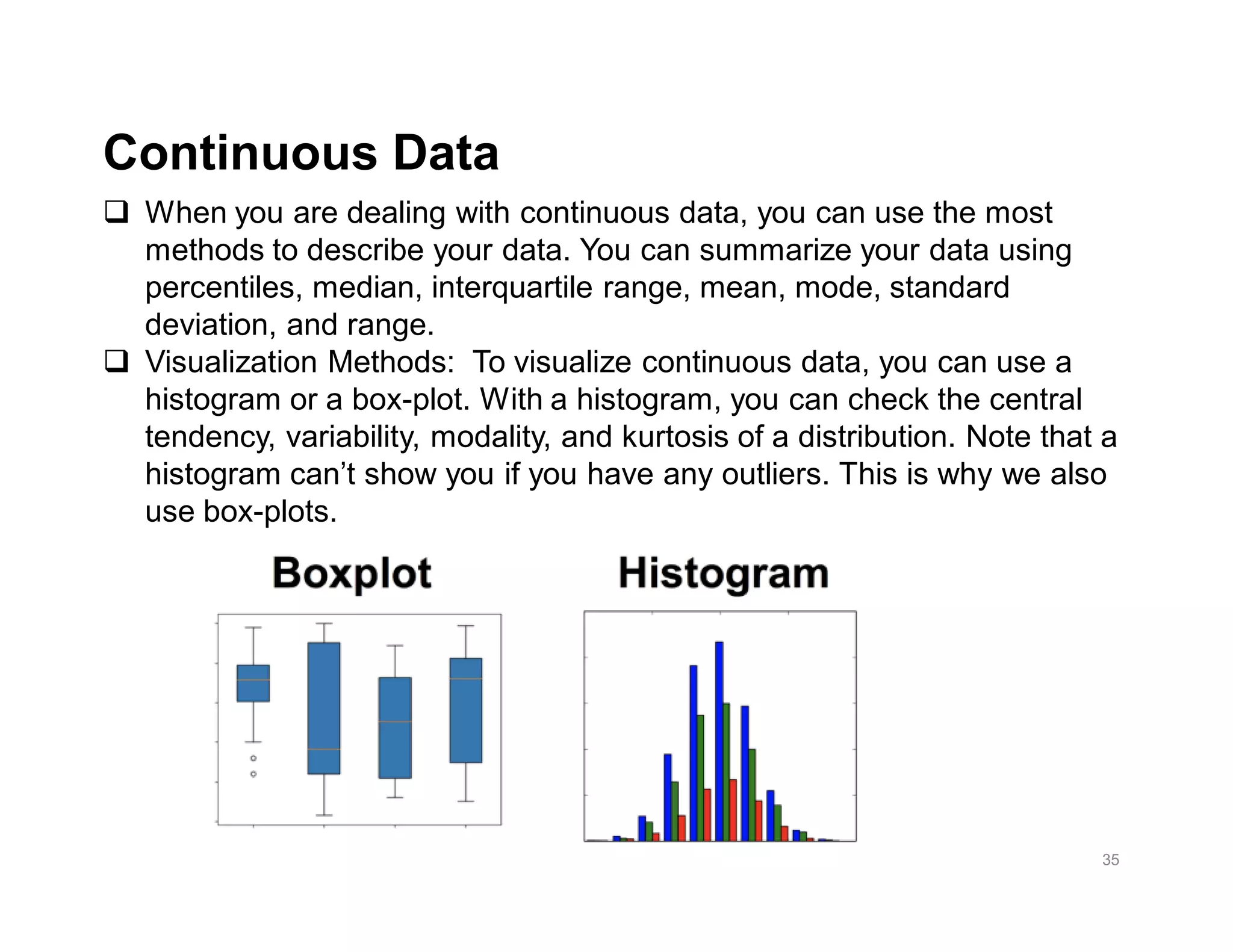 Continuous Data

❑ When you are dealing with continuous data, you can use the most methods to describe your data. You can summarize your data using percentiles, median, interquartile range, mean, mode, standard deviation, and range.

❑ Visualization Methods: To visualize continuous data, you can use a histogram or a box-plot. With a histogram, you can check the central tendency, variability, modality, and kurtosis of a distribution. Note that a histogram can't show you if you have any outliers. This is why we also use box-plots.

Boxplot

Histogram

35